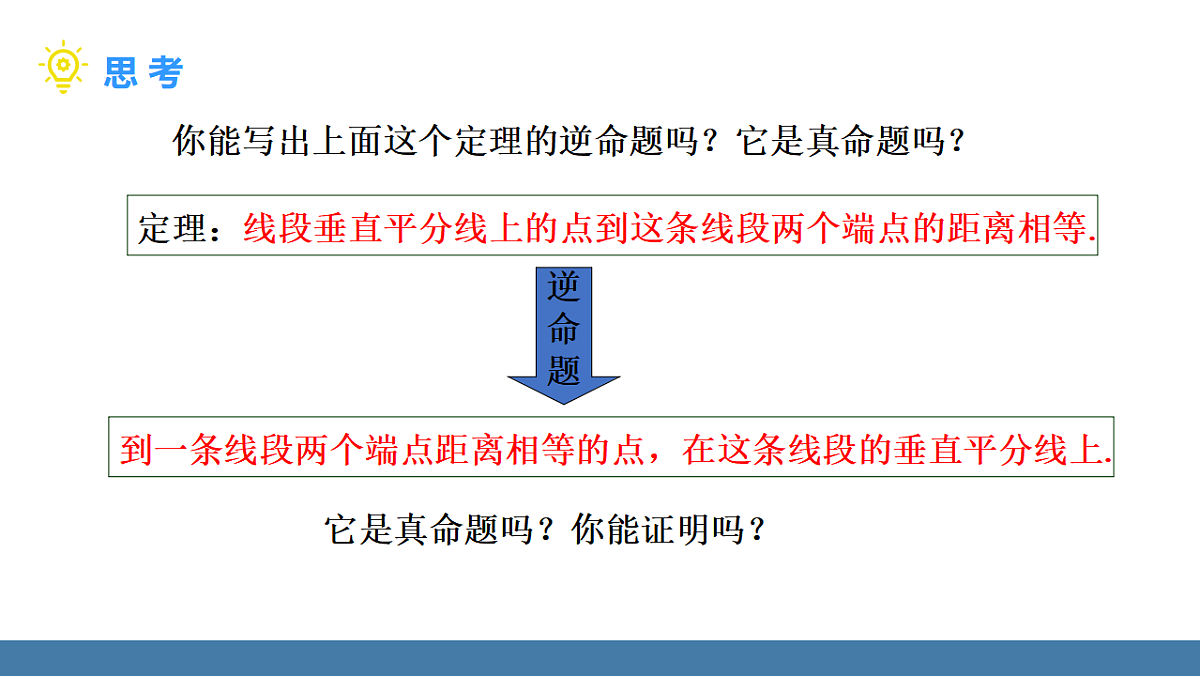 思考

你能写出上面这个定理的逆命题吗？它是真命题吗？

定理：线段垂直平分线上的点到这条线段两个端点的距离相等.

逆命题

到一条线段两个端点距离相等的点，在这条线段的垂直平分线上.

它是真命题吗？你能证明吗？